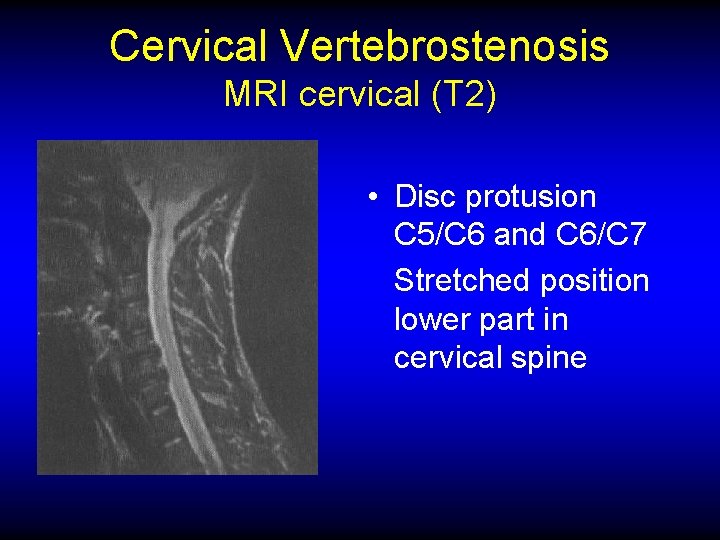 Cervical Vertebrostenosis
MRI cervical (T2)

• Disc protusion C5/C6 and C6/C7

Stretched position lower part in cervical spine